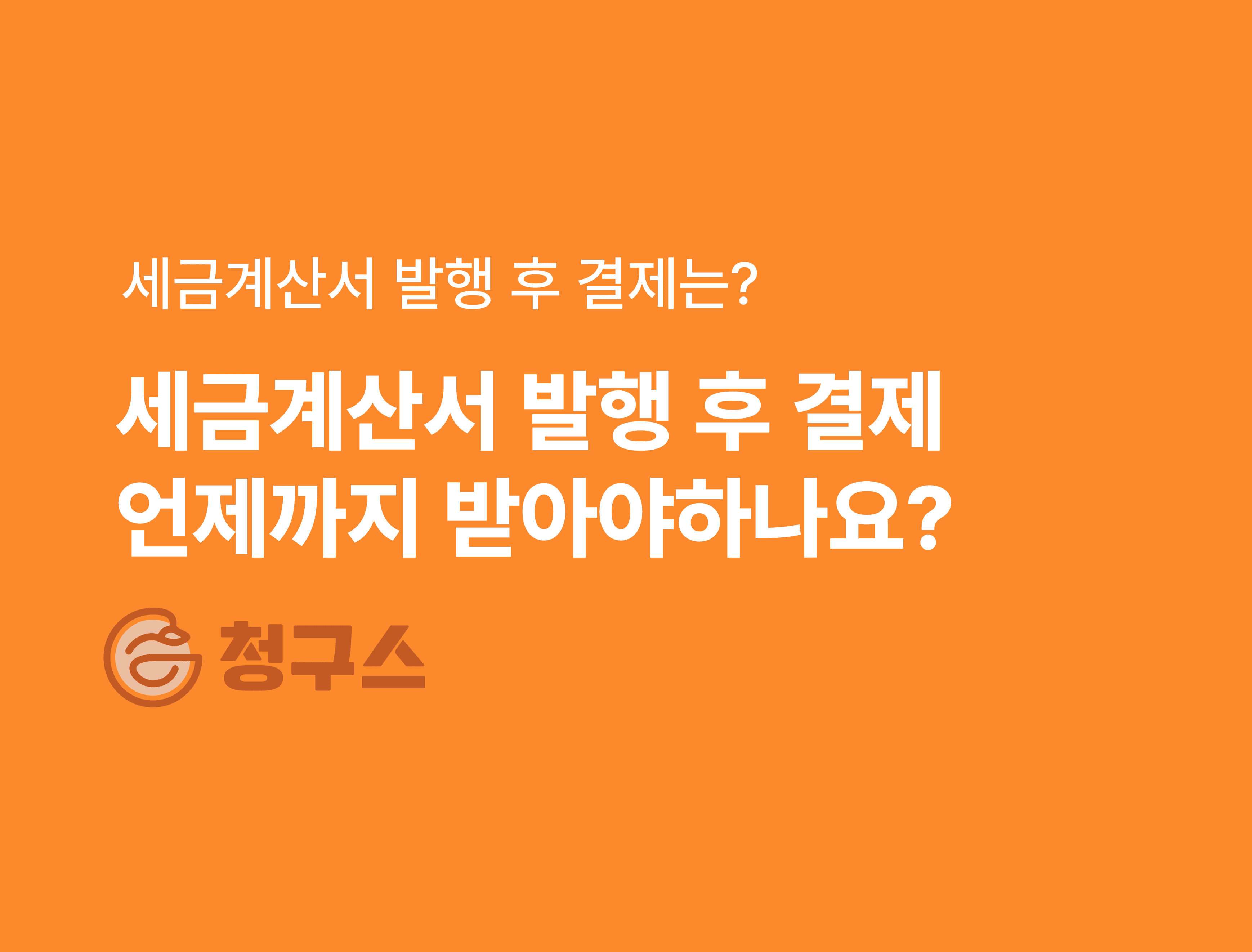 세금계산서 발행 후 결제는?

세금계산서 발행 후 결제
언제까지 받아야하나요?

청구스